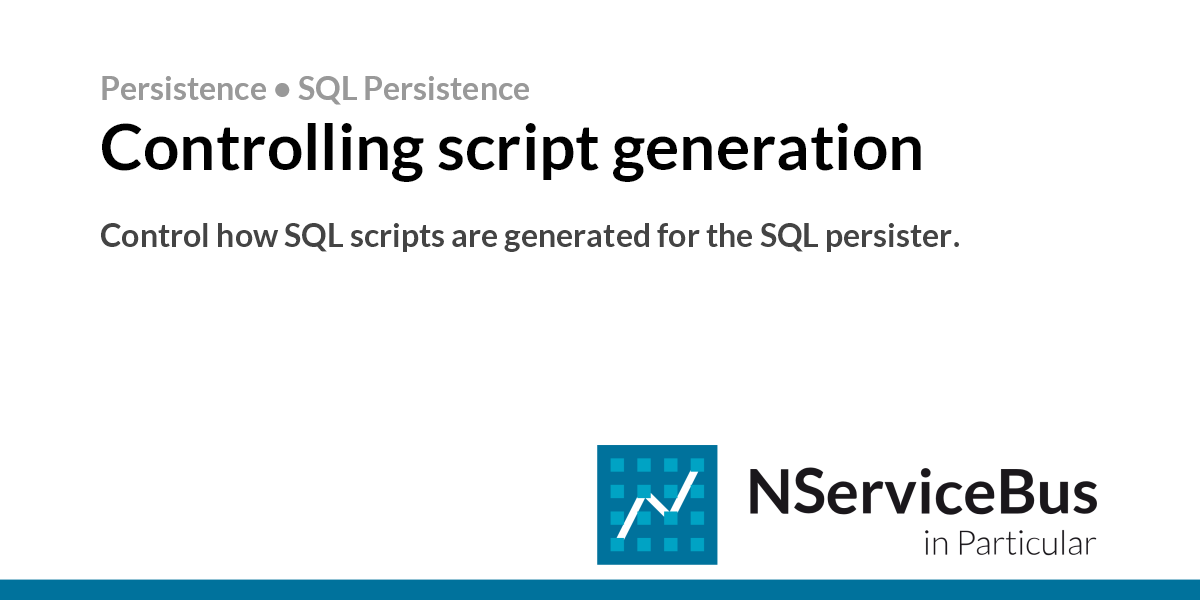 Persistence • SQL Persistence

Controlling script generation

Control how SQL scripts are generated for the SQL persister.

NServiceBus
in Particular